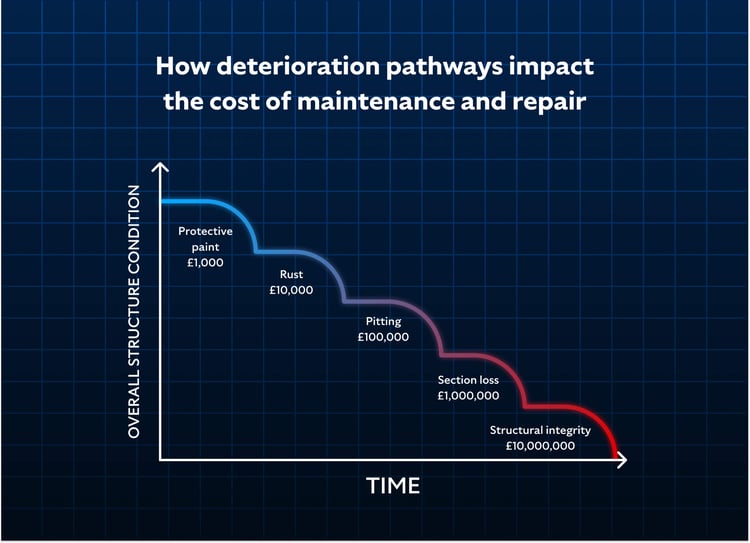 How deterioration pathways impact the cost of maintenance and repair

OVERALL STRUCTURE CONDITION

Protective paint
£1,000

Rust
£10,000

Pitting
£100,000

Section loss
£1,000,000

Structural integrity
£10,000,000

TIME